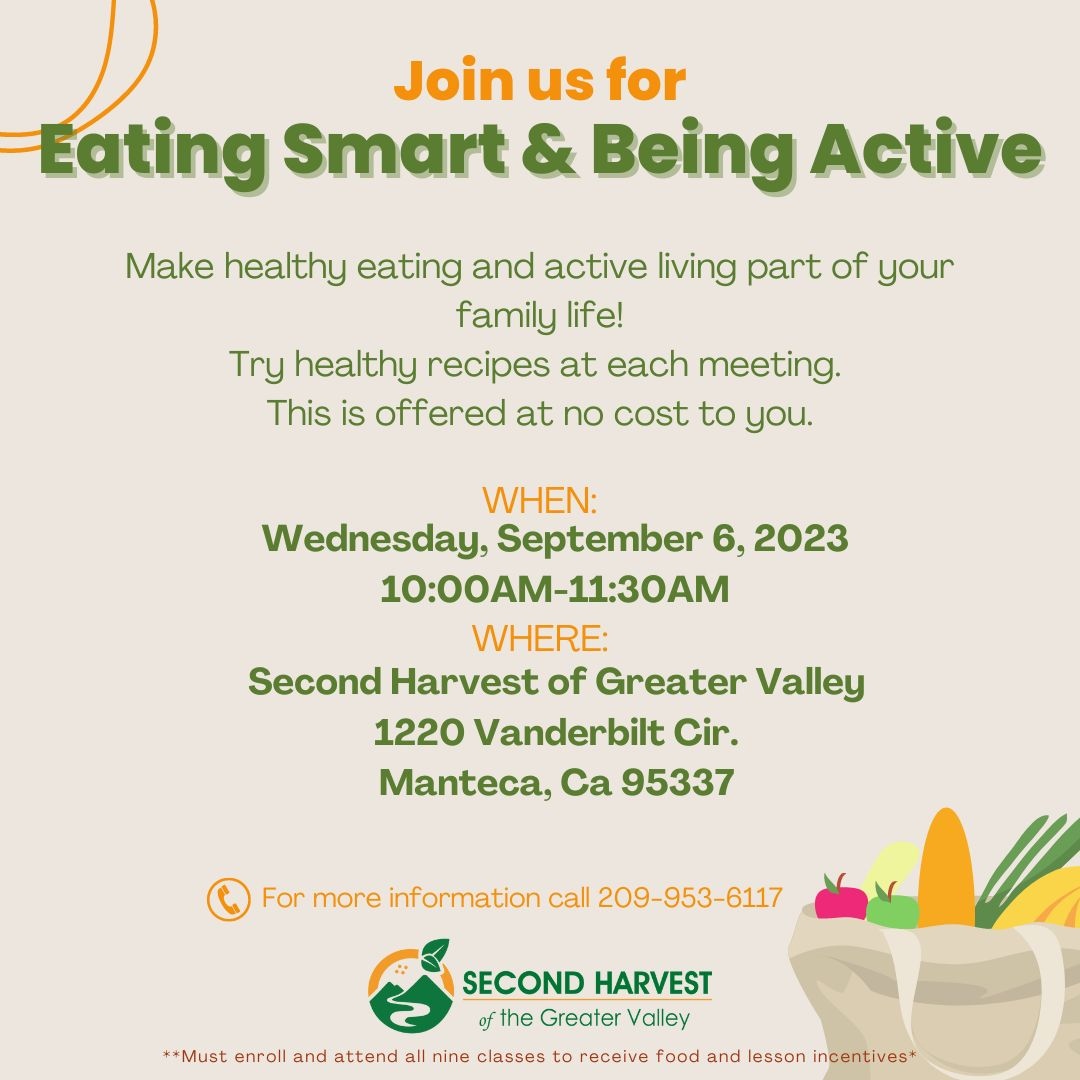 Join us for
Eating Smart & Being Active

Make healthy eating and active living part of your family life!
Try healthy recipes at each meeting.
This is offered at no cost to you.

WHEN:
Wednesday, September 6, 2023
10:00AM-11:30AM
WHERE:
Second Harvest of Greater Valley
1220 Vanderbilt Cir.
Manteca, Ca 95337

For more information call 209-953-6117

SECOND HARVEST
of the Greater Valley

**Must enroll and attend all nine classes to receive food and lesson incentives*